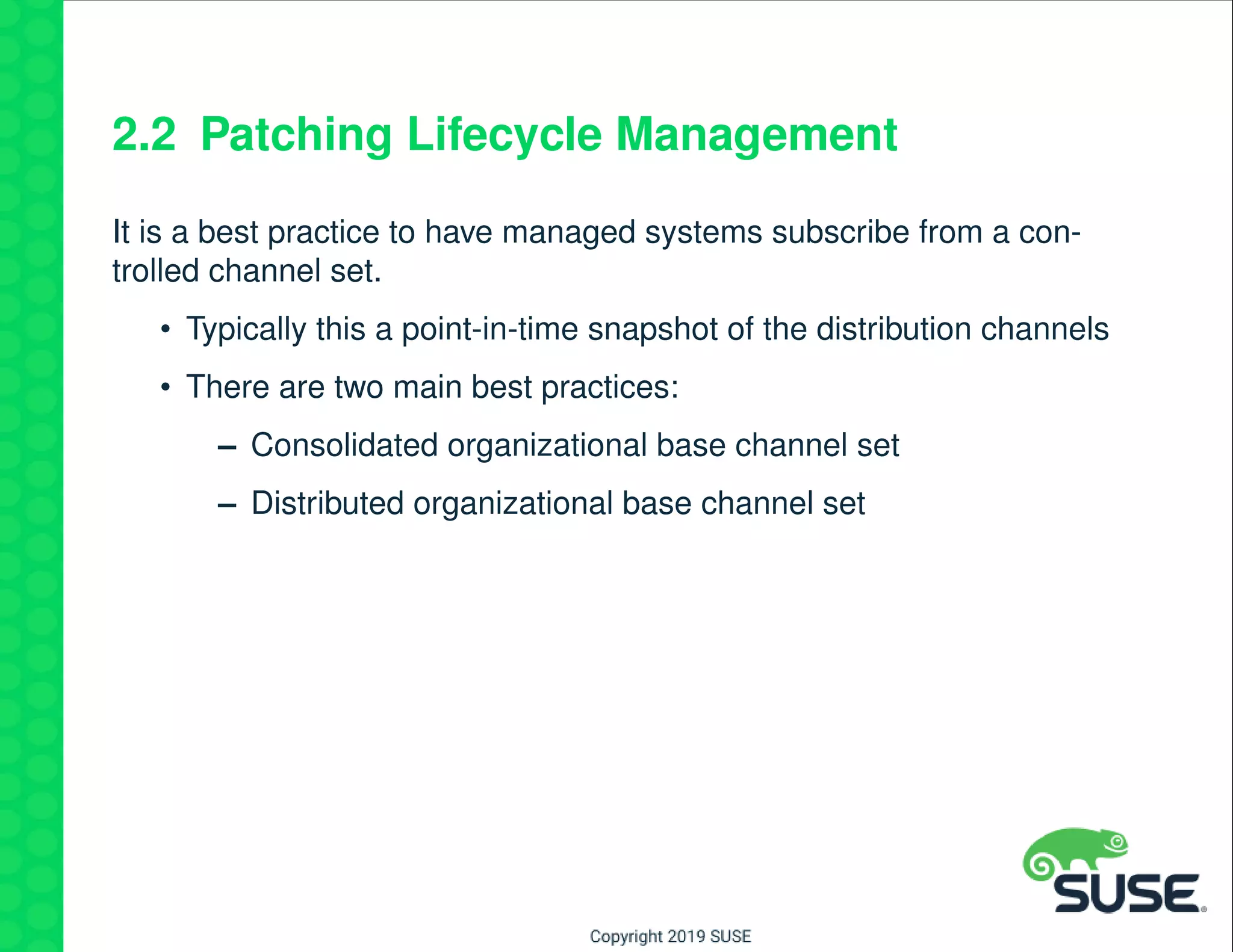 2.2 Patching Lifecycle Management

It is a best practice to have managed systems subscribe from a controlled channel set.

• Typically this a point-in-time snapshot of the distribution channels

• There are two main best practices:

– Consolidated organizational base channel set

– Distributed organizational base channel set

SUSE

Copyright 2019 SUSE